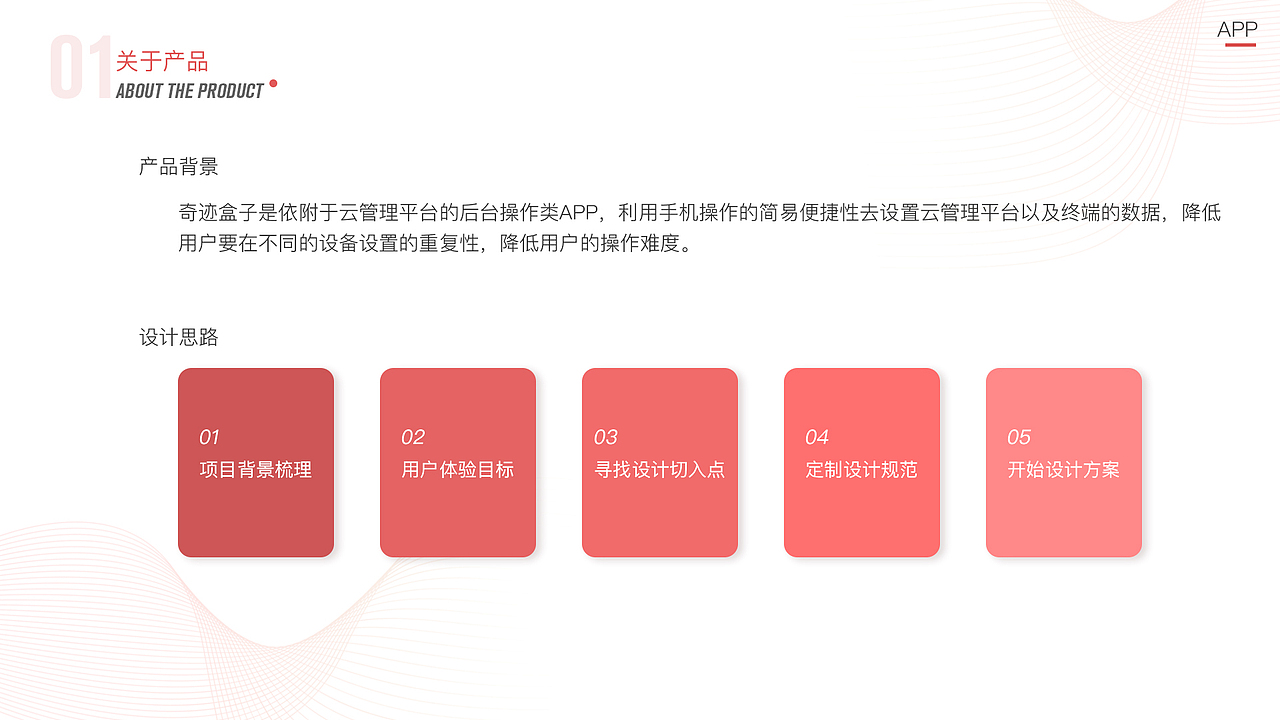 01 关于产品
ABOUT THE PRODUCT

APP

产品背景

奇迹盒子是依附于云管理平台的后台操作类APP，利用手机操作的简易便捷性去设置云管理平台以及终端的数据，降低用户要在不同的设备设置的重复性，降低用户的操作难度。

设计思路

01
项目背景梳理

02
用户体验目标

03
寻找设计切入点

04
定制设计规范

05
开始设计方案